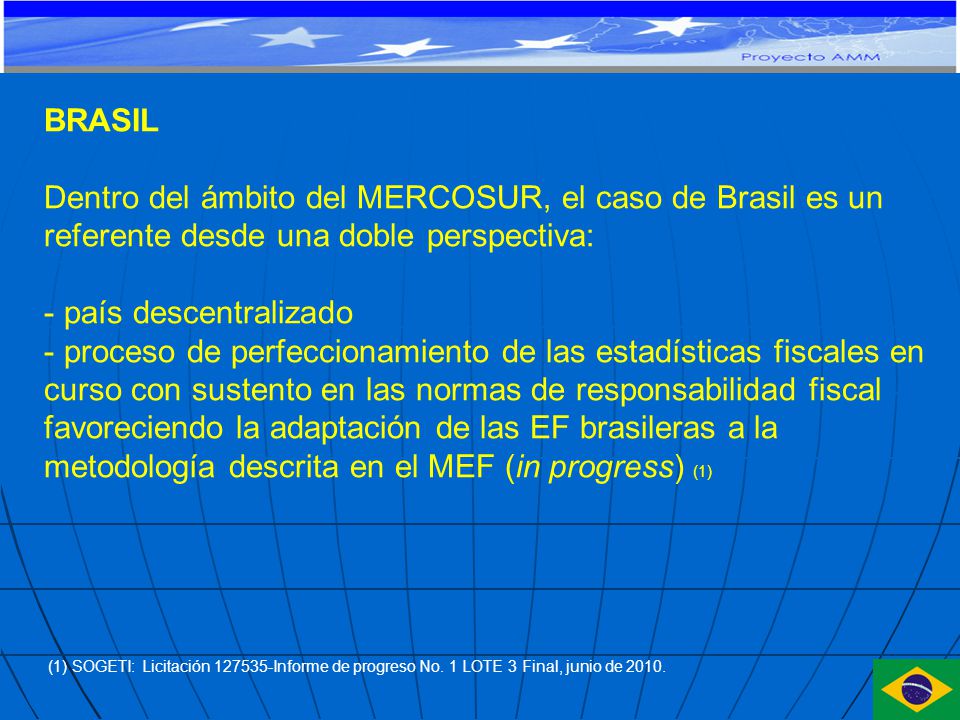 Proyecto AMM

BRASIL

Dentro del ámbito del MERCOSUR, el caso de Brasil es un referente desde una doble perspectiva:

- país descentralizado
- proceso de perfeccionamiento de las estadísticas fiscales en curso con sustento en las normas de responsabilidad fiscal favoreciendo la adaptación de las EF brasileras a la metodología descrita en el MEF (in progress) (1)

(1) SOGETI: Licitación 127535-Informe de progreso No. 1 LOTE 3 Final, junio de 2010.